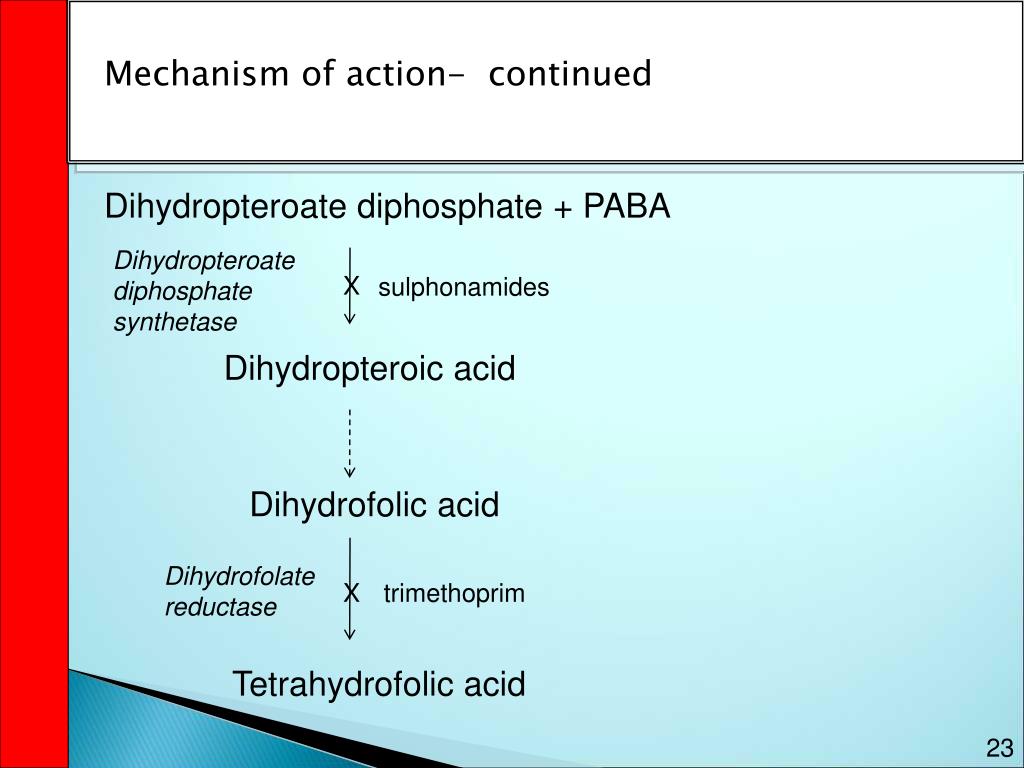 Mechanism of action- continued

Dihydropteroate diphosphate + PABA

Dihydropteroate diphosphate synthetase

X sulphonamides

Dihydropteroic acid

Dihydrofolic acid

Dihydrofolate reductase

X trimethoprim

Tetrahydrofolic acid

23